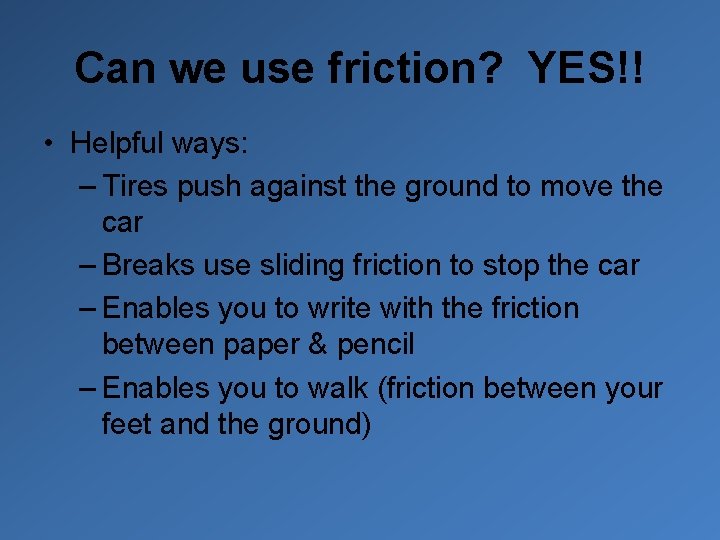 Can we use friction? YES!!

• Helpful ways:
– Tires push against the ground to move the car
– Breaks use sliding friction to stop the car
– Enables you to write with the friction between paper & pencil
– Enables you to walk (friction between your feet and the ground)